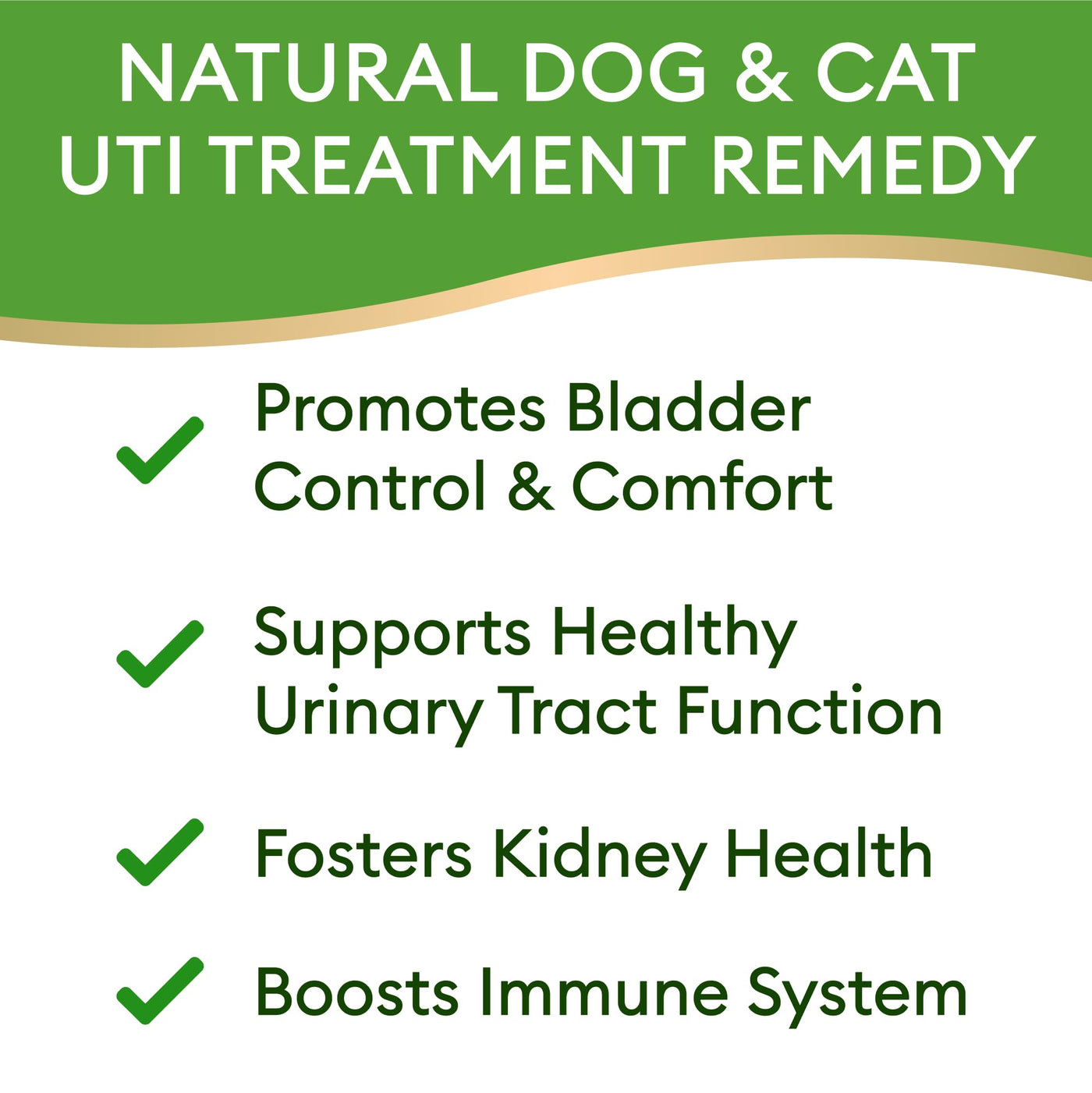 NATURAL DOG & CAT UTI TREATMENT REMEDY

Promotes Bladder Control & Comfort

Supports Healthy Urinary Tract Function

Fosters Kidney Health

Boosts Immune System